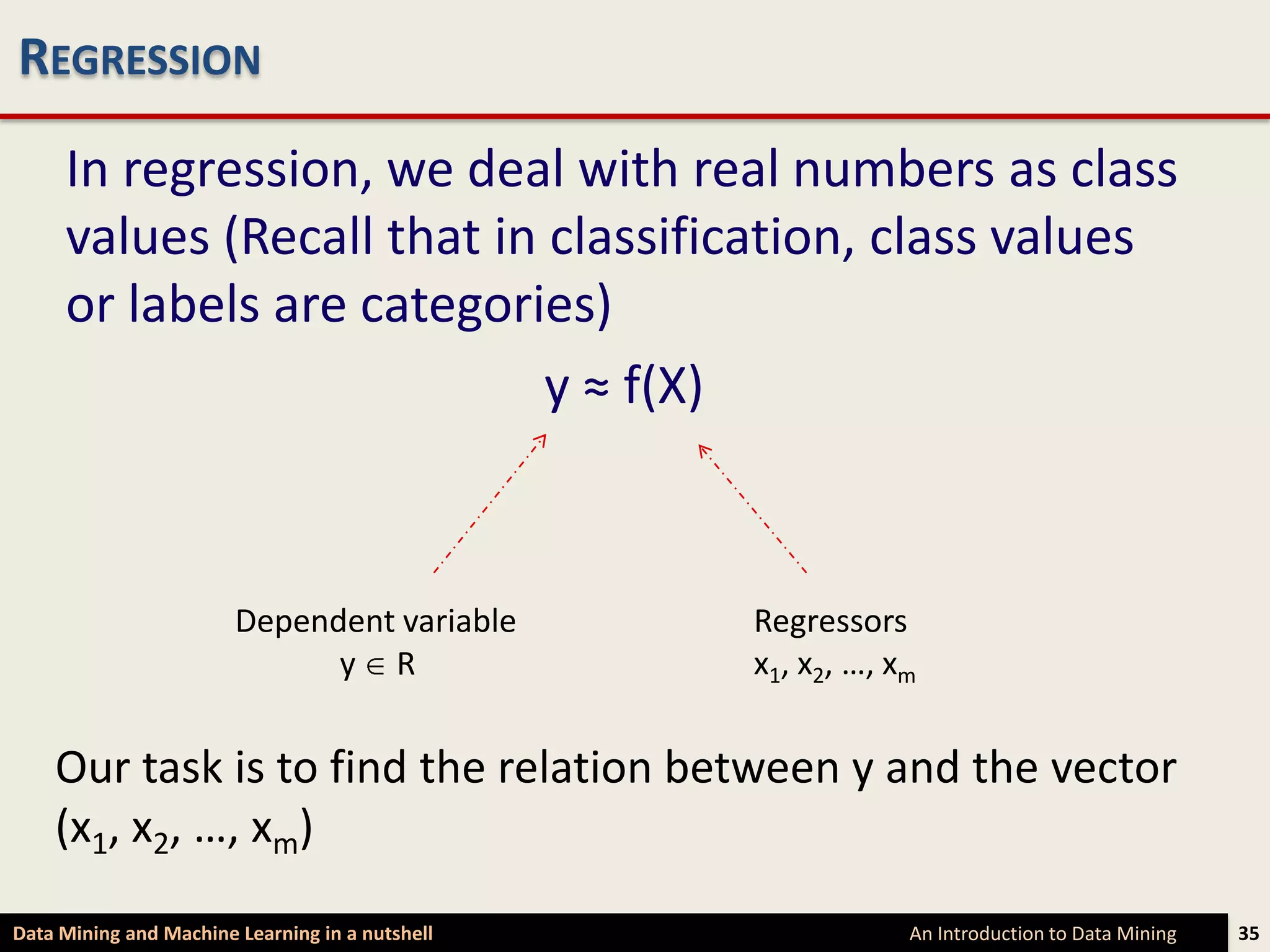 REGRESSION

In regression, we deal with real numbers as class values (Recall that in classification, class values or labels are categories)

$y \approx f(X)$

Dependent variable
$y \in R$

Regressors
$x_1, x_2, \ldots, x_m$

Our task is to find the relation between y and the vector $(x_1, x_2, \ldots, x_m)$

Data Mining and Machine Learning in a nutshell

An Introduction to Data Mining

35